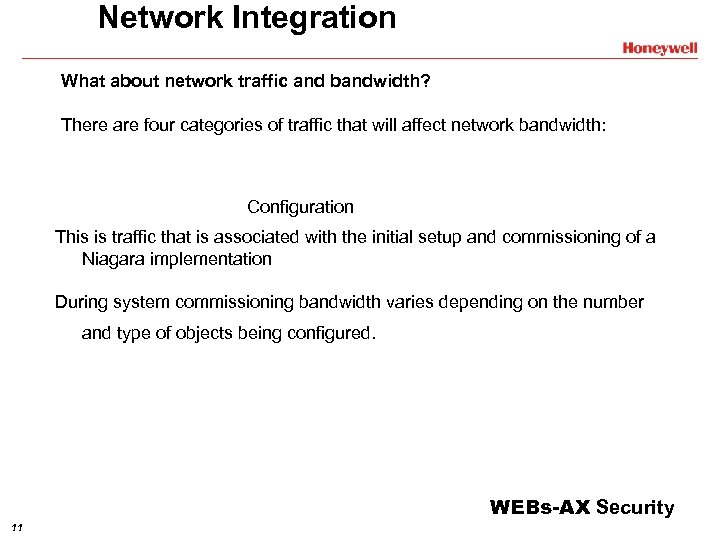 Network Integration

Honeywell

What about network traffic and bandwidth?

There are four categories of traffic that will affect network bandwidth:

Configuration

This is traffic that is associated with the initial setup and commissioning of a Niagara implementation

During system commissioning bandwidth varies depending on the number and type of objects being configured.

WEBs-AX Security

11